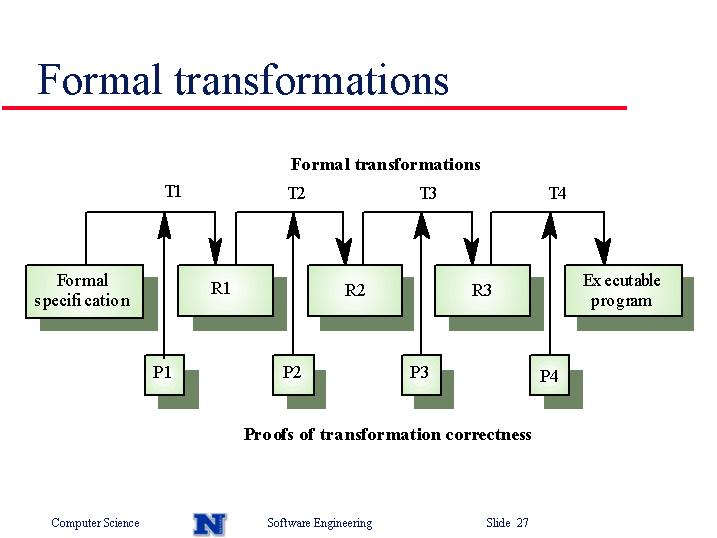 Formal transformations

Formal transformations

T1

T2

T3

T4

Formal specification

R1

R2

R3

Executable program

P1

P2

P3

P4

Proofs of transformation correctness

Computer Science

N

Software Engineering

Slide 27